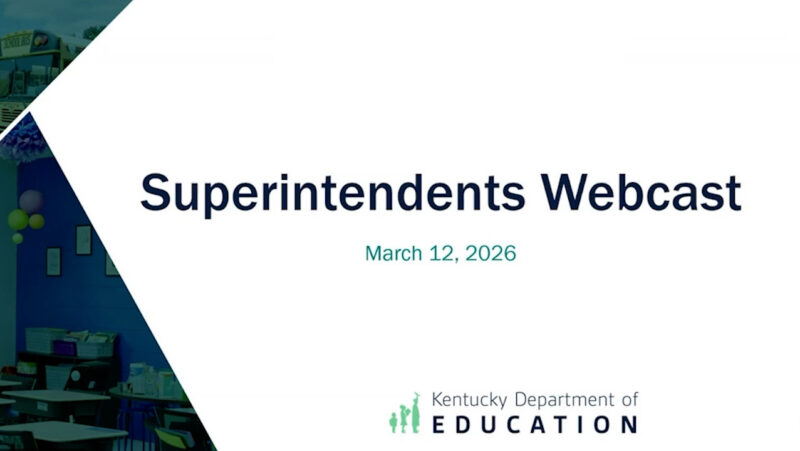 Superintendents Webcast

March 12, 2026

Kentucky Department of
EDUCATION